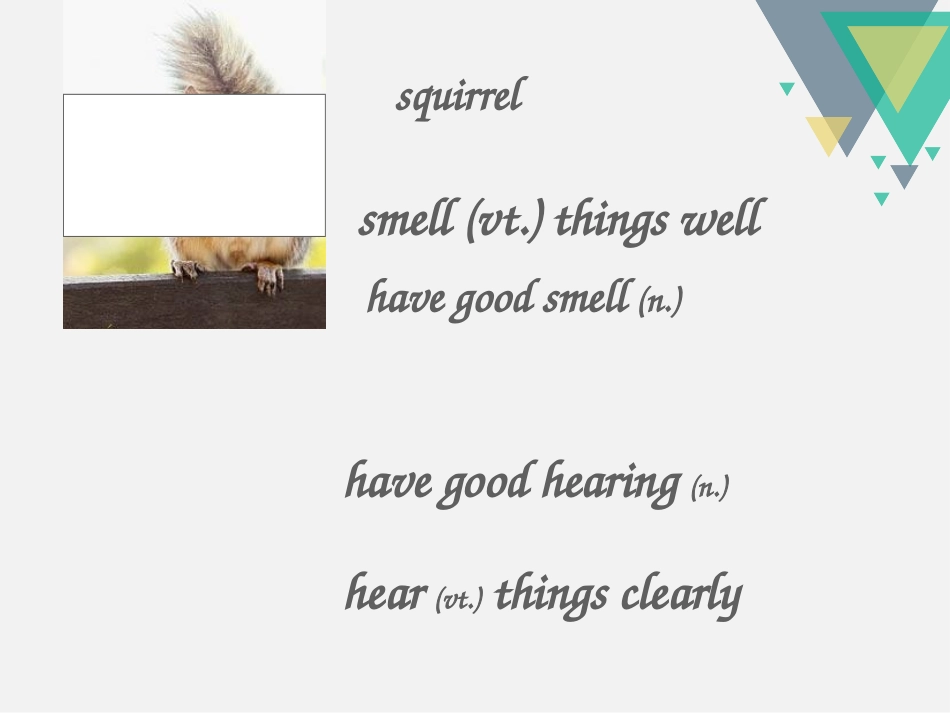 squirrel

smell (vt.) things well

have good smell (n.)

have good hearing (n.)

hear (vt.) things clearly